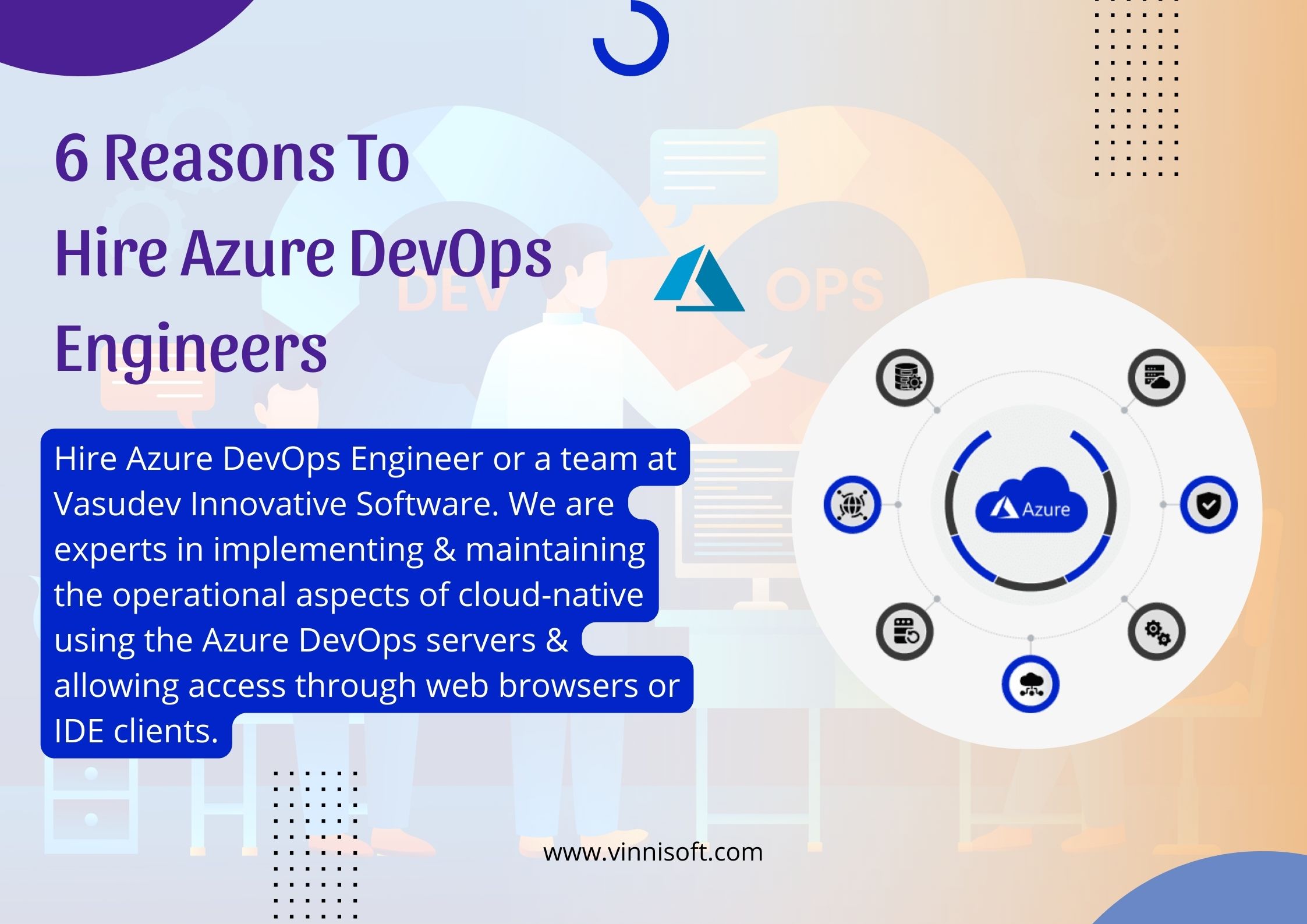 6 Reasons To Hire Azure DevOps Engineers

DEV OPS

Hire Azure DevOps Engineer or a team at Vasudev Innovative Software. We are experts in implementing & maintaining the operational aspects of cloud-native using the Azure DevOps servers & allowing access through web browsers or IDE clients.

Azure

www.vinnisoft.com